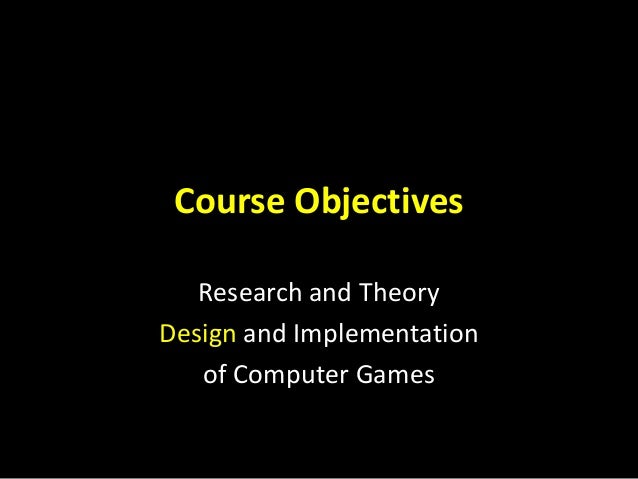 Course Objectives

Research and Theory
Design and Implementation
of Computer Games